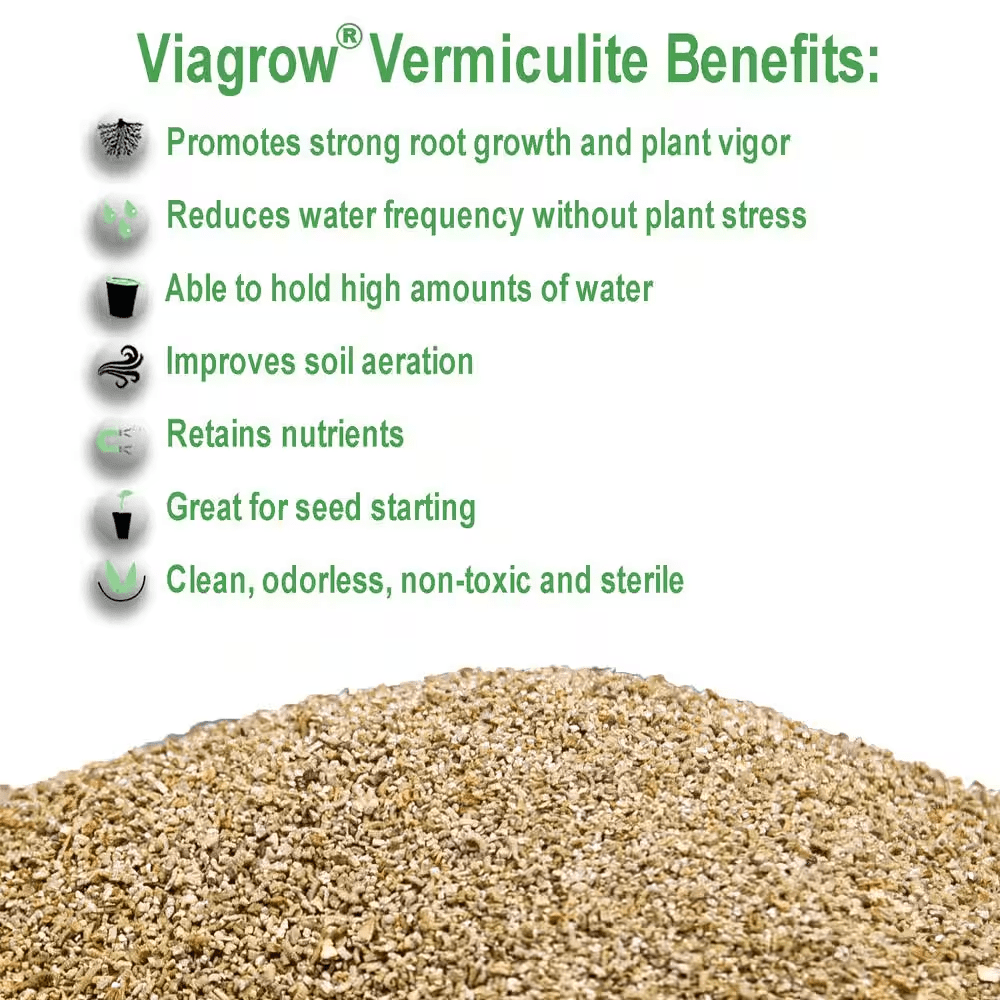 Viagrow® Vermiculite Benefits:

Promotes strong root growth and plant vigor

Reduces water frequency without plant stress

Able to hold high amounts of water

Improves soil aeration

Retains nutrients

Great for seed starting

Clean, odorless, non-toxic and sterile